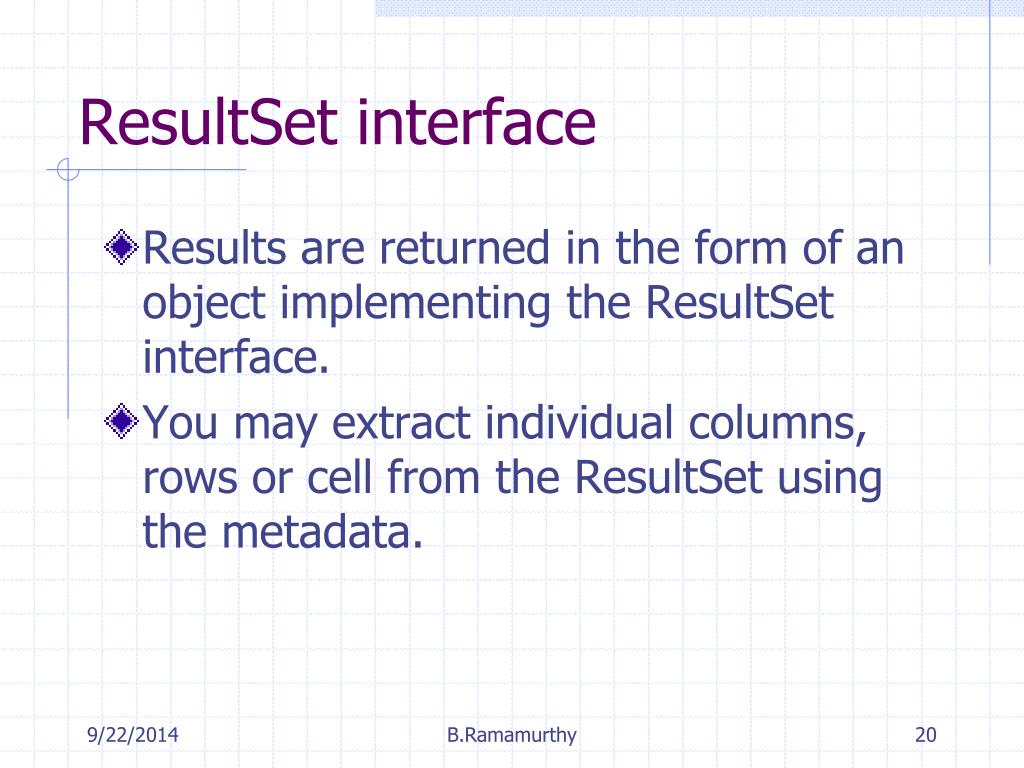 ResultSet interface

Results are returned in the form of an object implementing the ResultSet interface.

You may extract individual columns, rows or cell from the ResultSet using the metadata.

9/22/2014

B.Ramamurthy

20